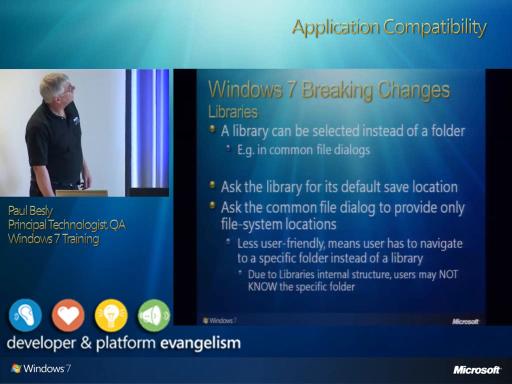 Application Compatibility

Paul Besly
Principal Technologist QA
Windows 7 Training

Windows 7 Breaking Changes
Libraries

A library can be selected instead of a folder
E.g. in common file dialogs

Ask the library for its default save location

Ask the common file dialog to provide only file-system locations
Less user-friendly, means user has to navigate to a specific folder instead of a library
Due to Libraries internal structure, users may NOT KNOW the specific folder

Windows 7
Microsoft

developer & platform evangelism

Windows 7
Microsoft